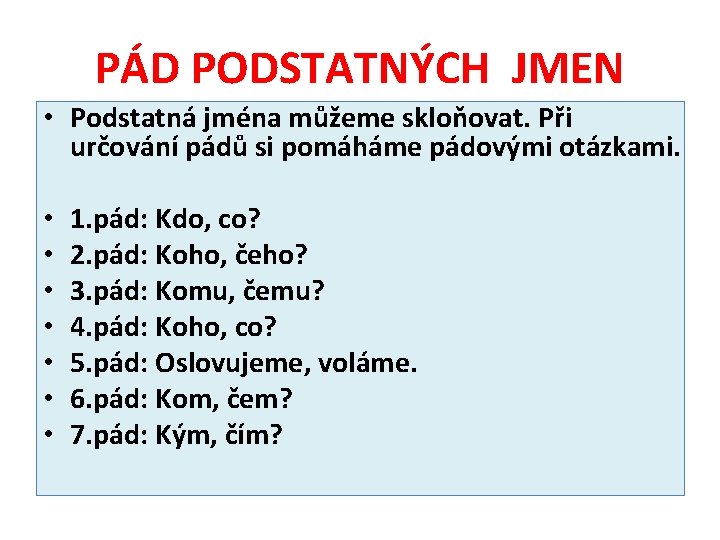 PÁD PODSTATNÝCH JMEN

• Podstatná jména můžeme skloňovat. Při určování pádů si pomáháme pádovými otázkami.

• 1.pád: Kdo, co?
• 2.pád: Koho, čeho?
• 3.pád: Komu, čemu?
• 4.pád: Koho, co?
• 5.pád: Oslovujeme, voláme.
• 6.pád: Kom, čem?
• 7.pád: Kým, čím?